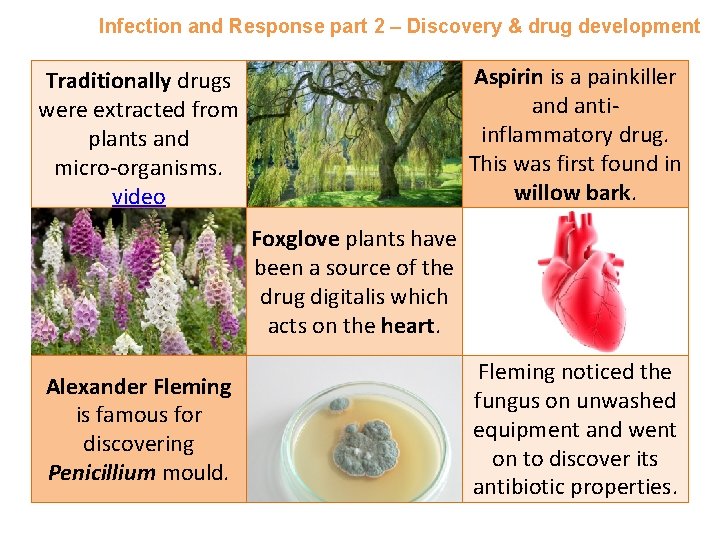 Infection and Response part 2 – Discovery & drug development

Traditionally drugs were extracted from plants and micro-organisms. video

Aspirin is a painkiller and anti-inflammatory drug. This was first found in willow bark.

Foxglove plants have been a source of the drug digitalis which acts on the heart.

Alexander Fleming is famous for discovering Penicillium mould.

Fleming noticed the fungus on unwashed equipment and went on to discover its antibiotic properties.